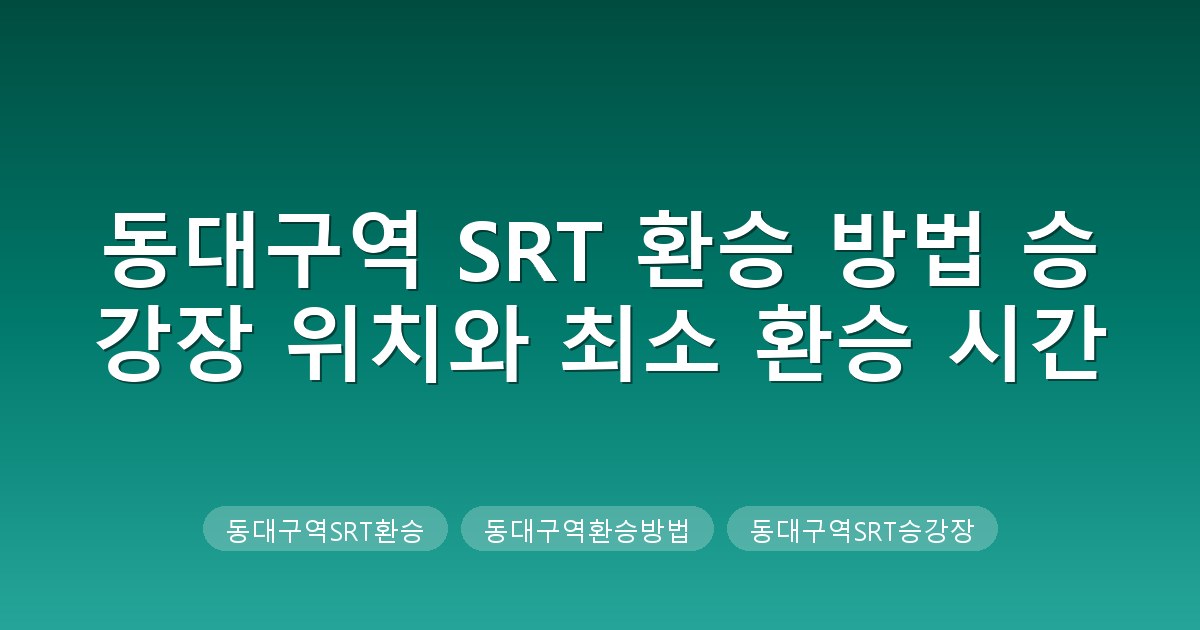 동대구역 SRT 환승 방법 승강장 위치와 최소 환승 시간

동대구역SRT환승 동대구역환승방법 동대구역SRT승강장